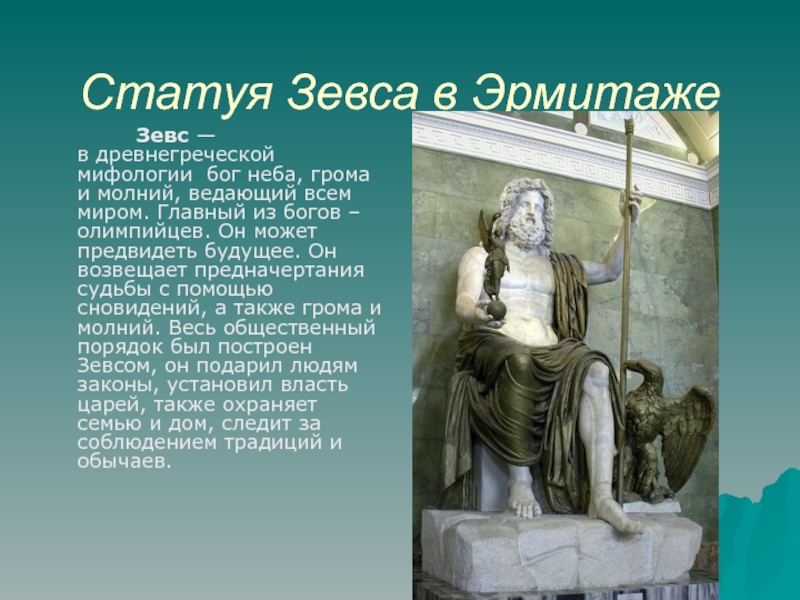 Статуя Зевса в Эрмитаже

Зевс — в древнегреческой мифологии бог неба, грома и молний, ведающий всем миром. Главный из богов – олимпийцев. Он может предвидеть будущее. Он возвещает предначертания судьбы с помощью сновидений, а также грома и молний. Весь общественный порядок был построен Зевсом, он подарил людям законы, установил власть царей, также охраняет семью и дом, следит за соблюдением традиций и обычаев.